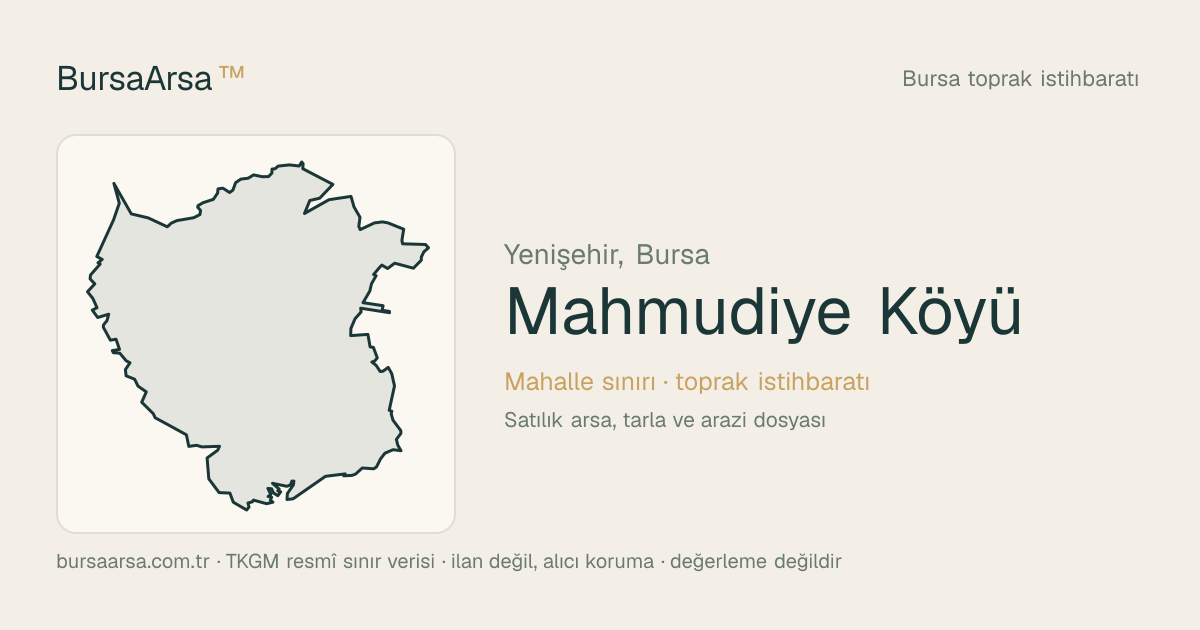 BursaArsa ™

Bursa toprak istihbaratı

Yenişehir, Bursa

Mahmudiye Köyü

Mahalle sınırı · toprak istihbaratı

Satılık arsa, tarla ve arazi dosyası

bursaarsa.com.tr · TKGM resmî sınır verisi · ilan değil, alıcı koruma · değerleme değildir